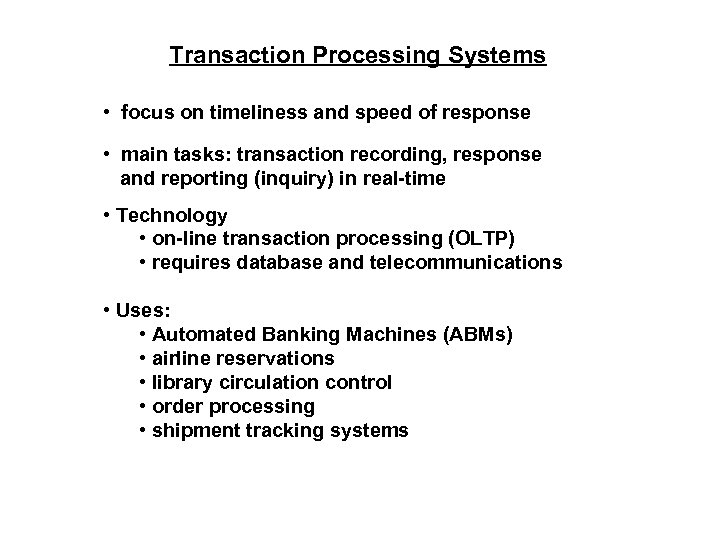 Transaction Processing Systems

• focus on timeliness and speed of response

• main tasks: transaction recording, response and reporting (inquiry) in real-time

• Technology
• on-line transaction processing (OLTP)
• requires database and telecommunications

• Uses:
• Automated Banking Machines (ABMs)
• airline reservations
• library circulation control
• order processing
• shipment tracking systems